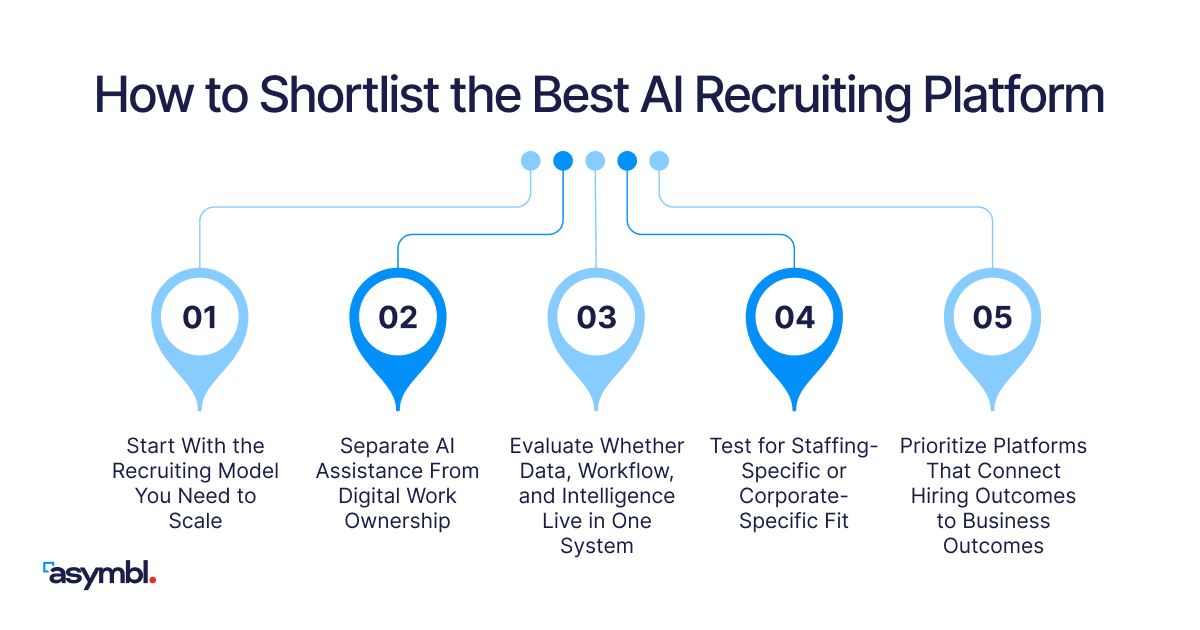 How to Shortlist the Best AI Recruiting Platform

01

Start With the Recruiting Model You Need to Scale

02

Separate AI Assistance From Digital Work Ownership

03

Evaluate Whether Data, Workflow, and Intelligence Live in One System

04

Test for Staffing-Specific or Corporate-Specific Fit

05

Prioritize Platforms That Connect Hiring Outcomes to Business Outcomes

asymbl.